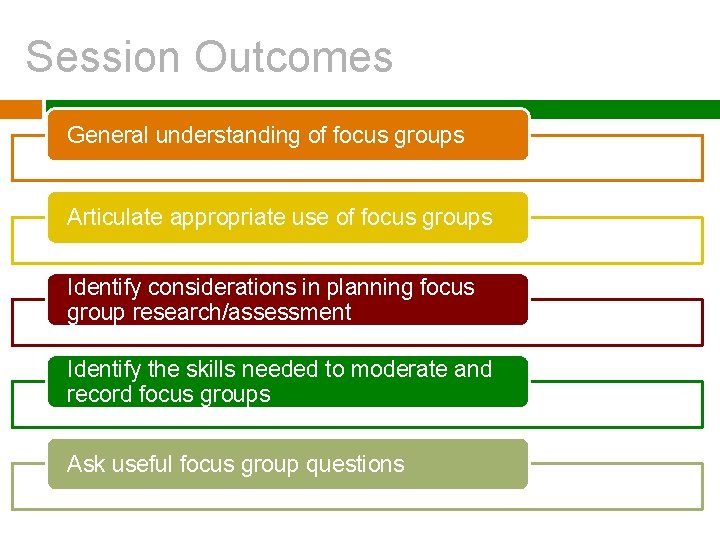 Session Outcomes

General understanding of focus groups

Articulate appropriate use of focus groups

Identify considerations in planning focus group research/assessment

Identify the skills needed to moderate and record focus groups

Ask useful focus group questions